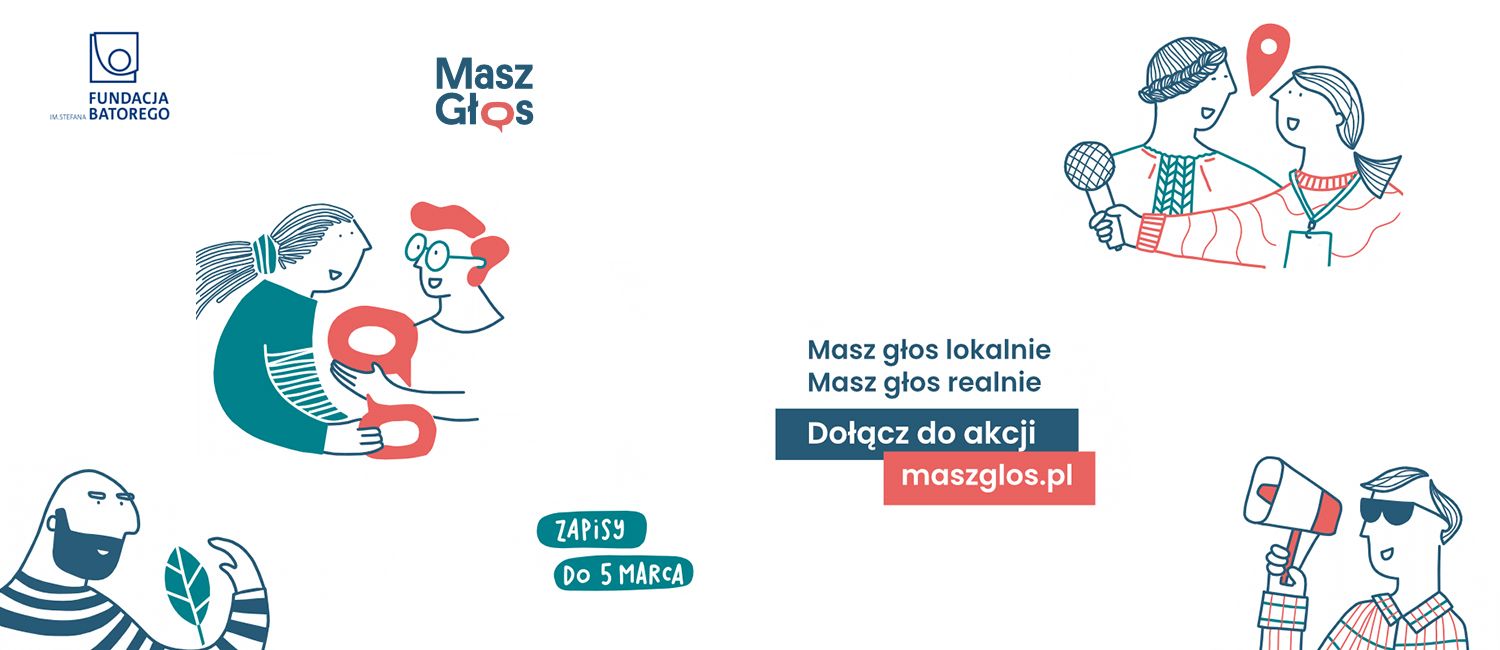 FUNDACJA
IM. STEFANA BATOREGO

Masz Głos

Masz głos lokalnie
Masz głos realnie

Dołącz do akcji
maszglos.pl

ZAPISY
DO 5 MARCA